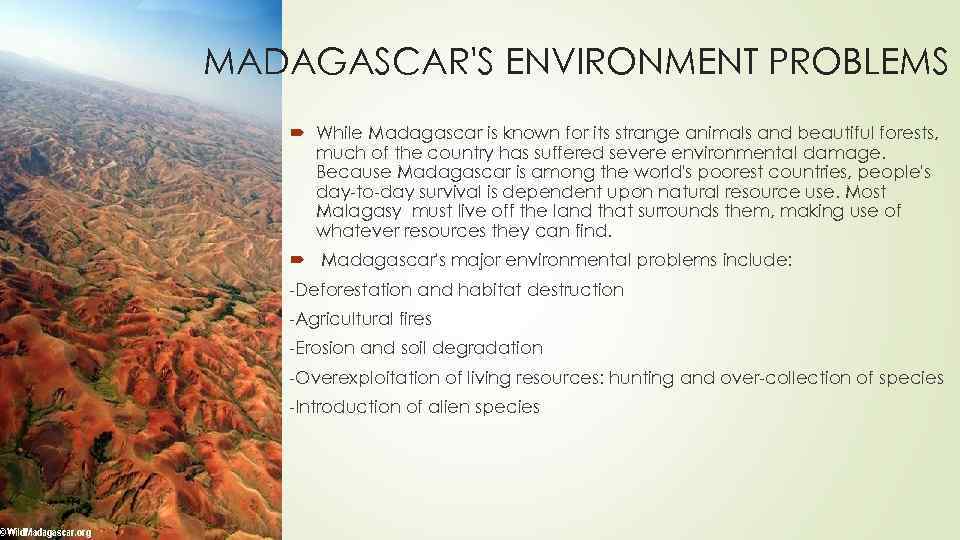 MADAGASCAR'S ENVIRONMENT PROBLEMS

While Madagascar is known for its strange animals and beautiful forests, much of the country has suffered severe environmental damage. Because Madagascar is among the world's poorest countries, people's day-to-day survival is dependent upon natural resource use. Most Malagasy must live off the land that surrounds them, making use of whatever resources they can find.

Madagascar's major environmental problems include:

-Deforestation and habitat destruction

-Agricultural fires

-Erosion and soil degradation

-Overexploitation of living resources: hunting and over-collection of species

-Introduction of alien species

©WildMadagascar.org